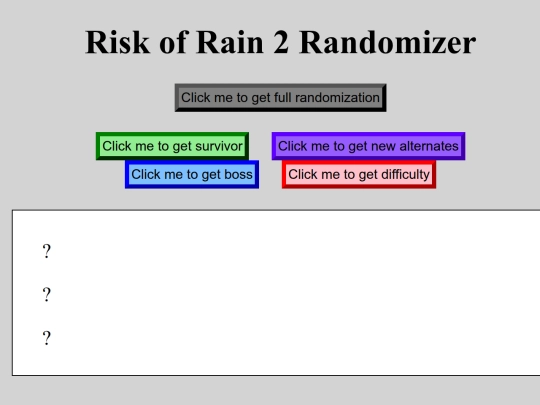 Risk of Rain 2 Randomizer

Click me to get full randomization

Click me to get survivor

Click me to get new alternates

Click me to get boss

Click me to get difficulty

?

?

?